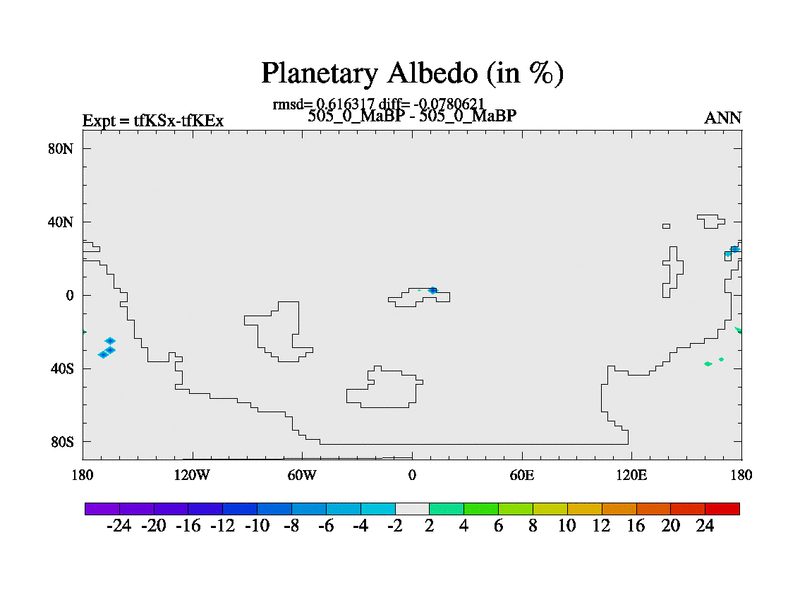 Planetary Albedo (in %)

rmsd= 0.616317 diff= -0.0780621

Expt = tfKSx-tfKEx

505_0_MaBP - 505_0_MaBP

ANN

80N
40N
0
40S
80S

180
120W
60W
0
60E
120E
180

-24 -20 -16 -12 -10 -8 -6 -4 -2 2 4 6 8 10 12 16 20 24